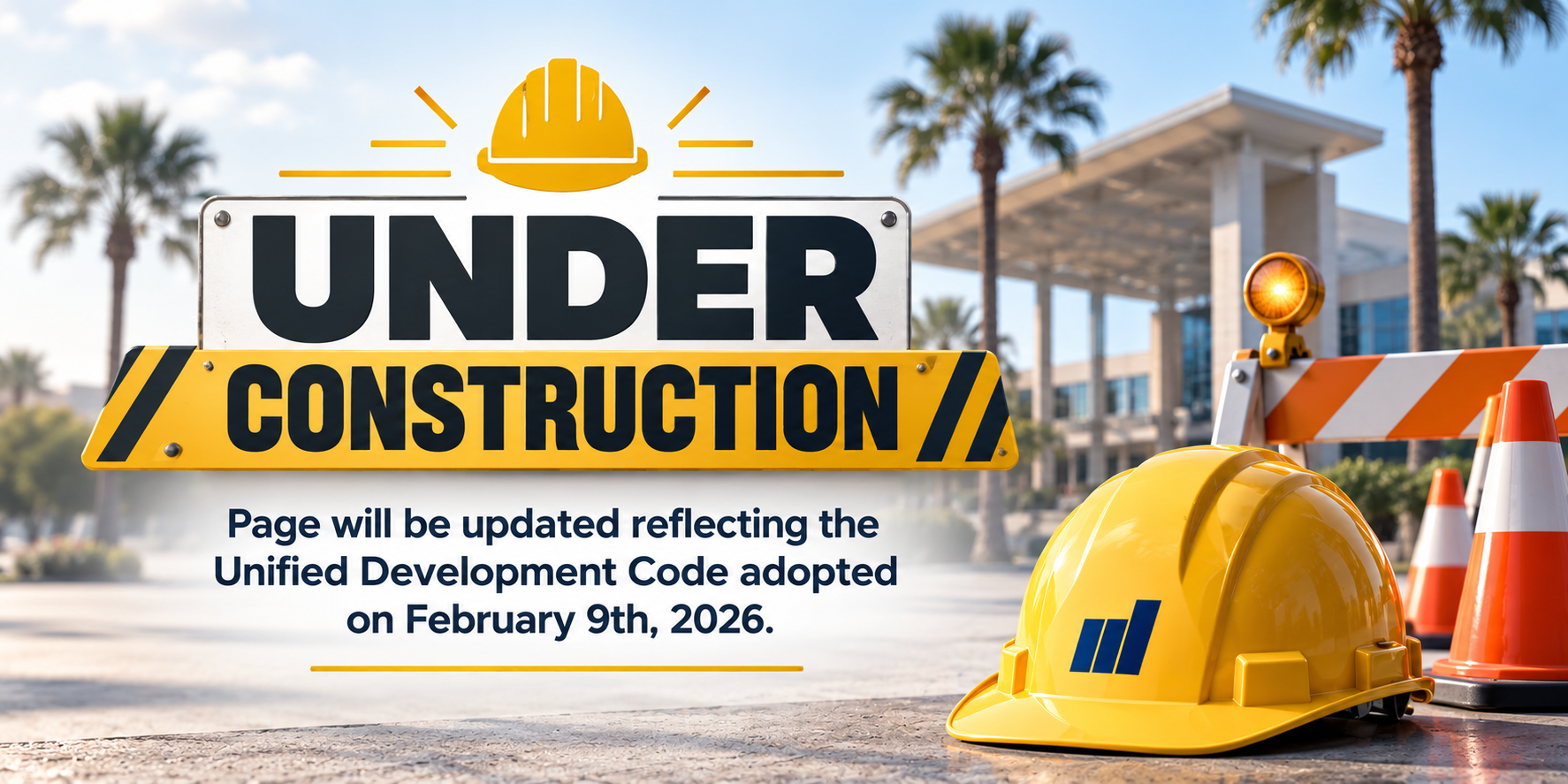 UNDER
CONSTRUCTION

Page will be updated reflecting the Unified Development Code adopted on February 9th, 2026.